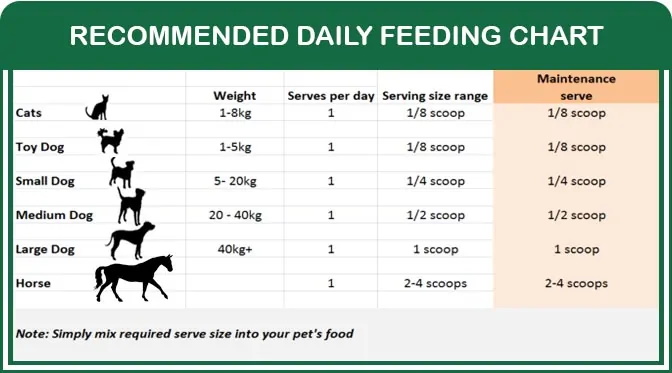 RECOMMENDED DAILY FEEDING CHART

| | Weight | Serves per day | Serving size range | Maintenance serve |
|---|---|---|---|---|
| Cats | 1-8kg | 1 | 1/8 scoop | 1/8 scoop |
| Toy Dog | 1-5kg | 1 | 1/8 scoop | 1/8 scoop |
| Small Dog | 5- 20kg | 1 | 1/4 scoop | 1/4 scoop |
| Medium Dog | 20 - 40kg | 1 | 1/2 scoop | 1/2 scoop |
| Large Dog | 40kg+ | 1 | 1 scoop | 1 scoop |
| Horse | | 1 | 2-4 scoops | 2-4 scoops |

Note: Simply mix required serve size into your pet's food